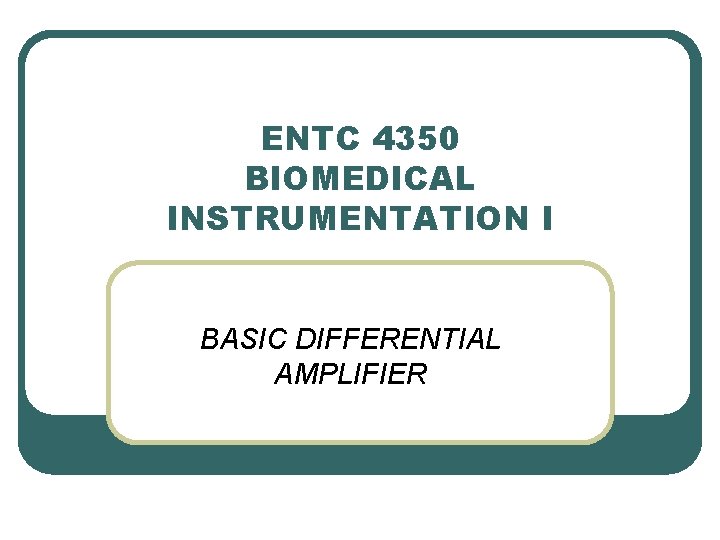 ENTC 4350
BIOMEDICAL
INSTRUMENTATION I

BASIC DIFFERENTIAL
AMPLIFIER